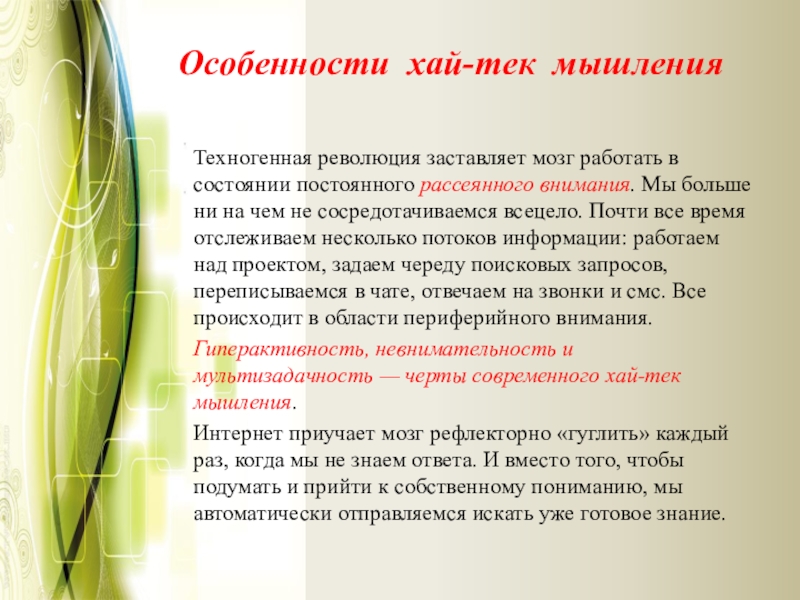 Особенности хай-тек мышления

Техногенная революция заставляет мозг работать в состоянии постоянного рассеянного внимания. Мы больше ни на чем не сосредотачиваемся всецело. Почти все время отслеживаем несколько потоков информации: работаем над проектом, задаем череду поисковых запросов, переписываемся в чате, отвечаем на звонки и смс. Все происходит в области периферийного внимания.

Гиперактивность, невнимательность и мультизадачность — черты современного хай-тек мышления.

Интернет приучает мозг рефлекторно «гуглить» каждый раз, когда мы не знаем ответа. И вместо того, чтобы подумать и прийти к собственному пониманию, мы автоматически отправляемся искать уже готовое знание.